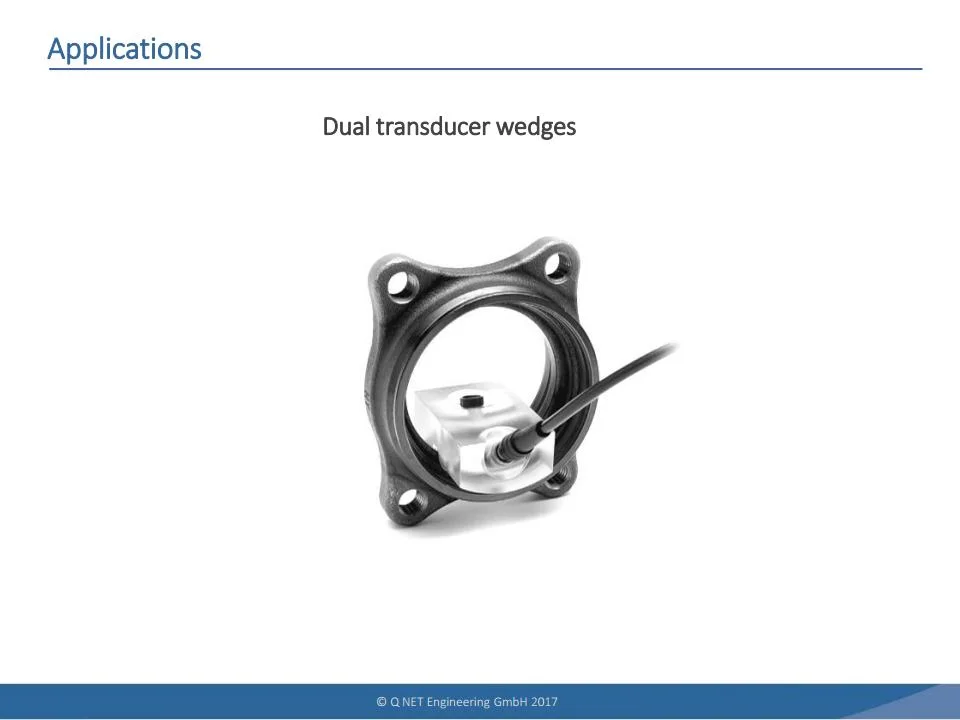 Applications

Dual transducer wedges

© Q NET Engineering GmbH 2017